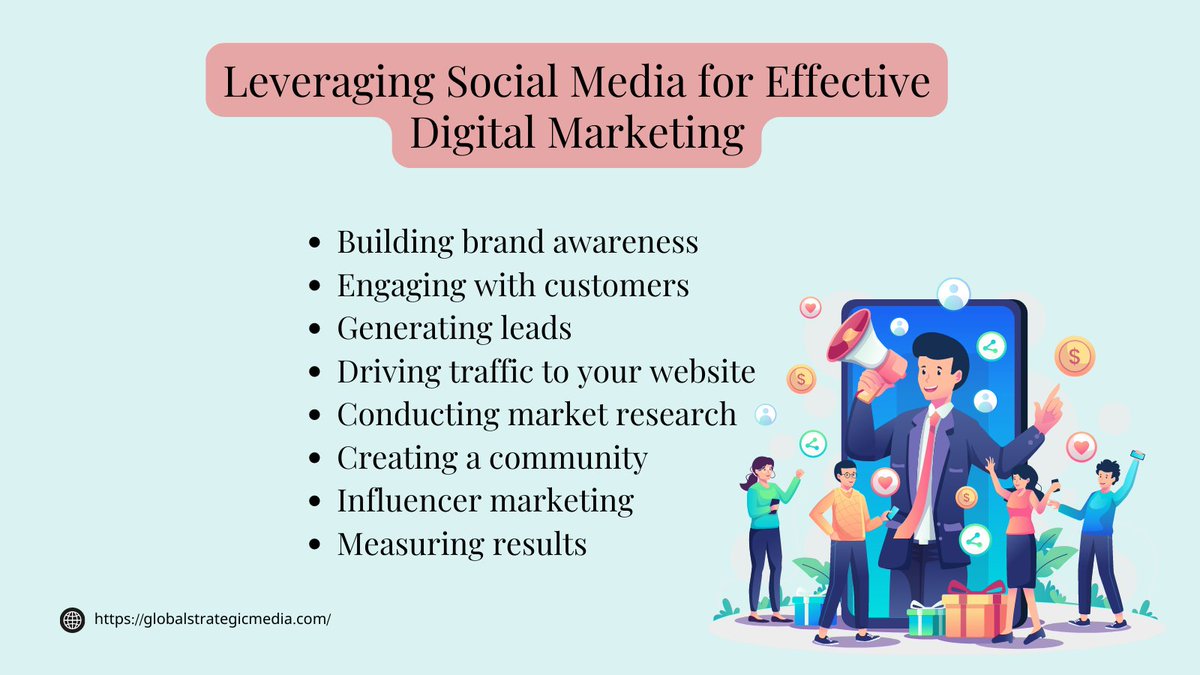 Leveraging Social Media for Effective Digital Marketing

- Building brand awareness
- Engaging with customers
- Generating leads
- Driving traffic to your website
- Conducting market research
- Creating a community
- Influencer marketing
- Measuring results

https://globalstrategicmedia.com/